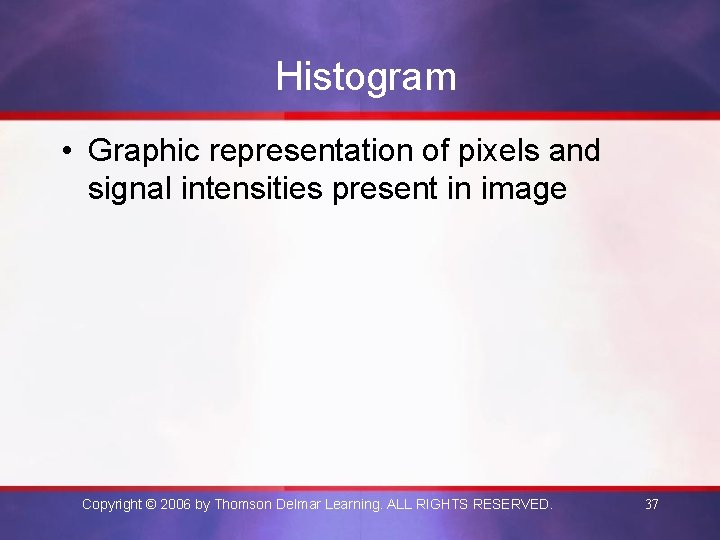 Histogram

• Graphic representation of pixels and signal intensities present in image

Copyright © 2006 by Thomson Delmar Learning. ALL RIGHTS RESERVED.

37